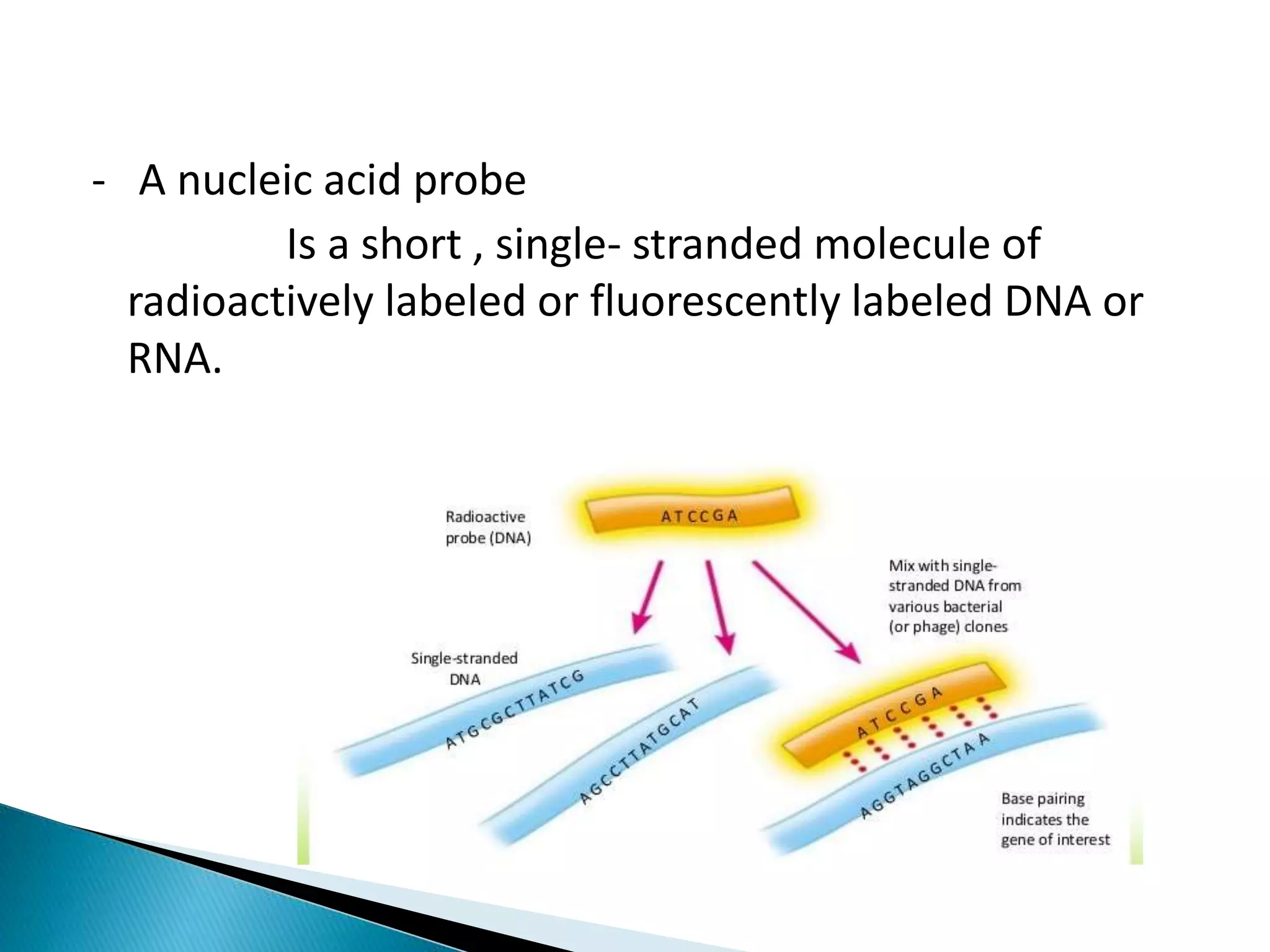 - A nucleic acid probe

Is a short , single- stranded molecule of radioactively labeled or fluorescently labeled DNA or RNA.

Radioactive probe (DNA)

ATCCGA

Mix with single-stranded DNA from various bacterial (or phage) clones

Single-stranded DNA

ATGCGCTTATCG

AGCCTTATGCAT

ATCCGA

AGGTAGGCTAA

Base pairing indicates the gene of interest